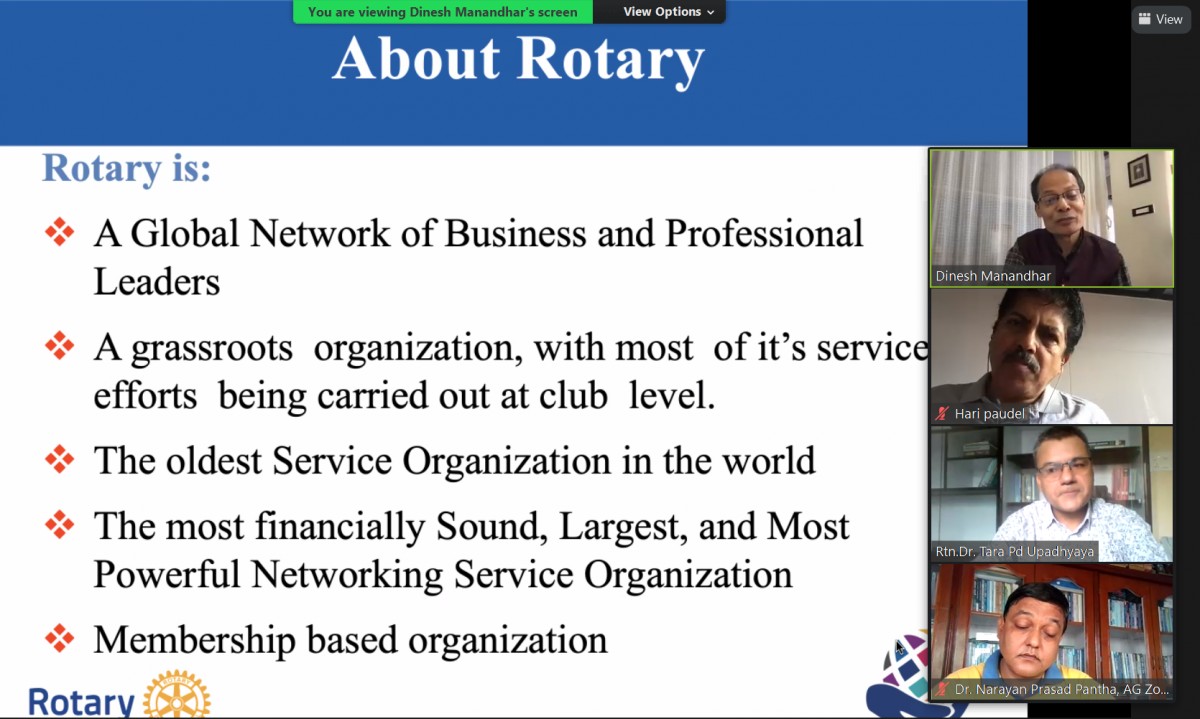 You are viewing Dinesh Manandhar's screen
View Options
View

About Rotary

Rotary is:

❖ A Global Network of Business and Professional Leaders

❖ A grassroots organization, with most of it's service efforts being carried out at club level.

❖ The oldest Service Organization in the world

❖ The most financially Sound, Largest, and Most Powerful Networking Service Organization

❖ Membership based organization

Rotary

Dinesh Manandhar
Hari paudel
Rtn.Dr. Tara Pd Upadhyaya
Dr. Narayan Prasad Pantha, AG Zo...